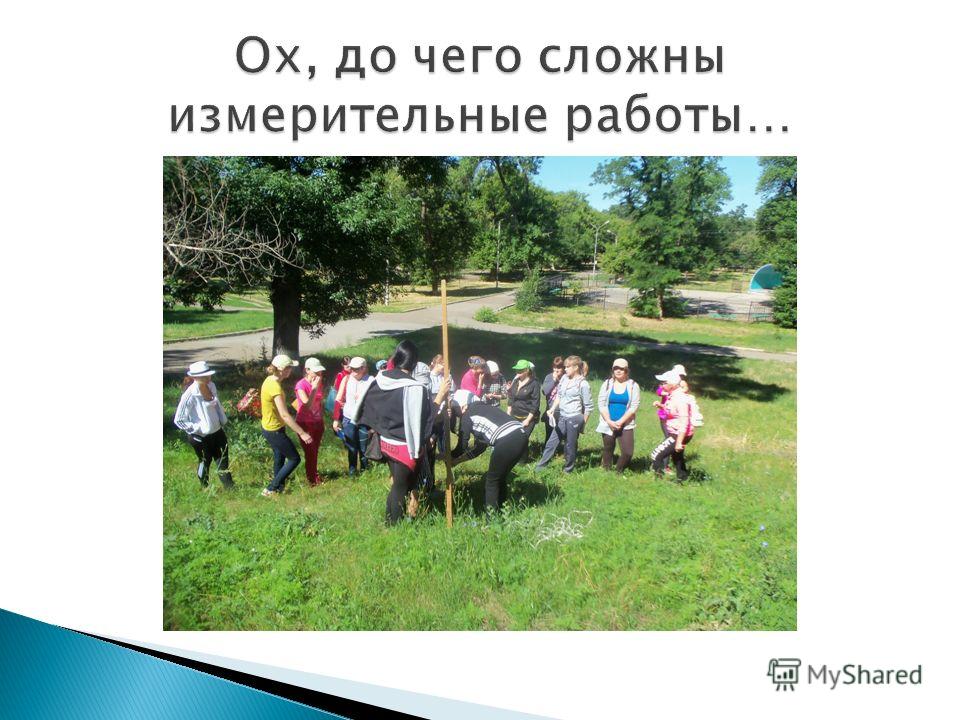 Ох, до чего сложны измерительные работы…

MyShared